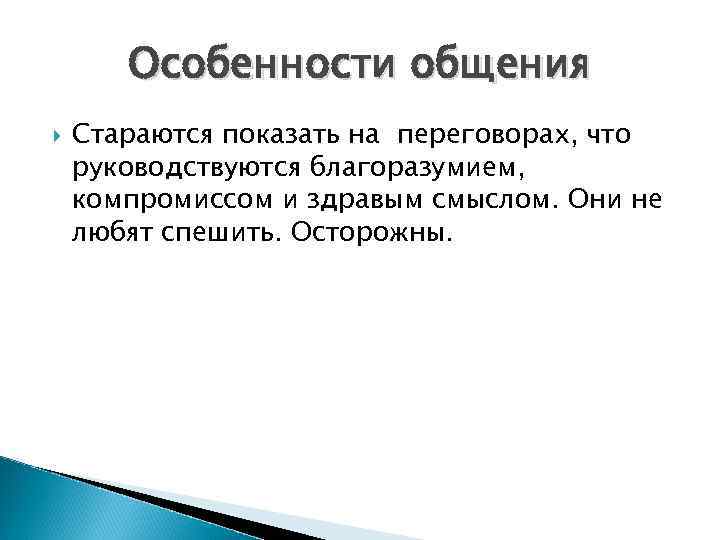 Особенности общения

Стараются показать на  переговорах, что руководствуются благоразумием, компромиссом и здравым смыслом. Они не любят спешить. Осторожны.